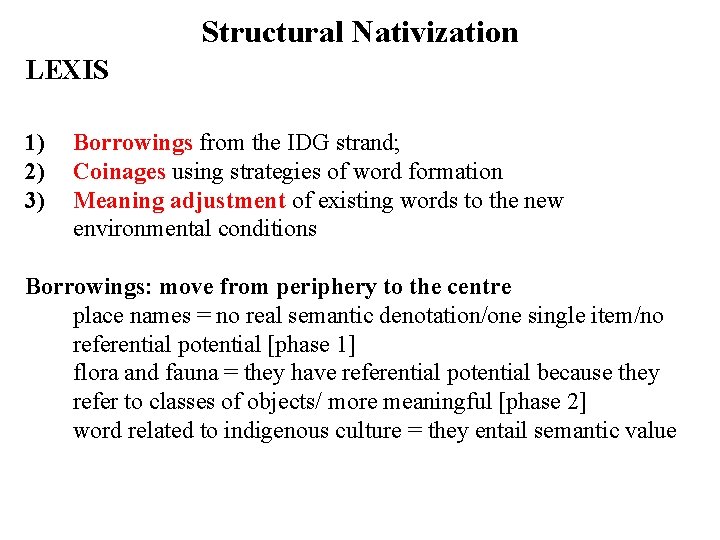 Structural Nativization

LEXIS

1) Borrowings from the IDG strand;
2) Coinages using strategies of word formation
3) Meaning adjustment of existing words to the new environmental conditions

Borrowings: move from periphery to the centre
place names = no real semantic denotation/one single item/no referential potential [phase 1]
flora and fauna = they have referential potential because they refer to classes of objects/ more meaningful [phase 2]
word related to indigenous culture = they entail semantic value